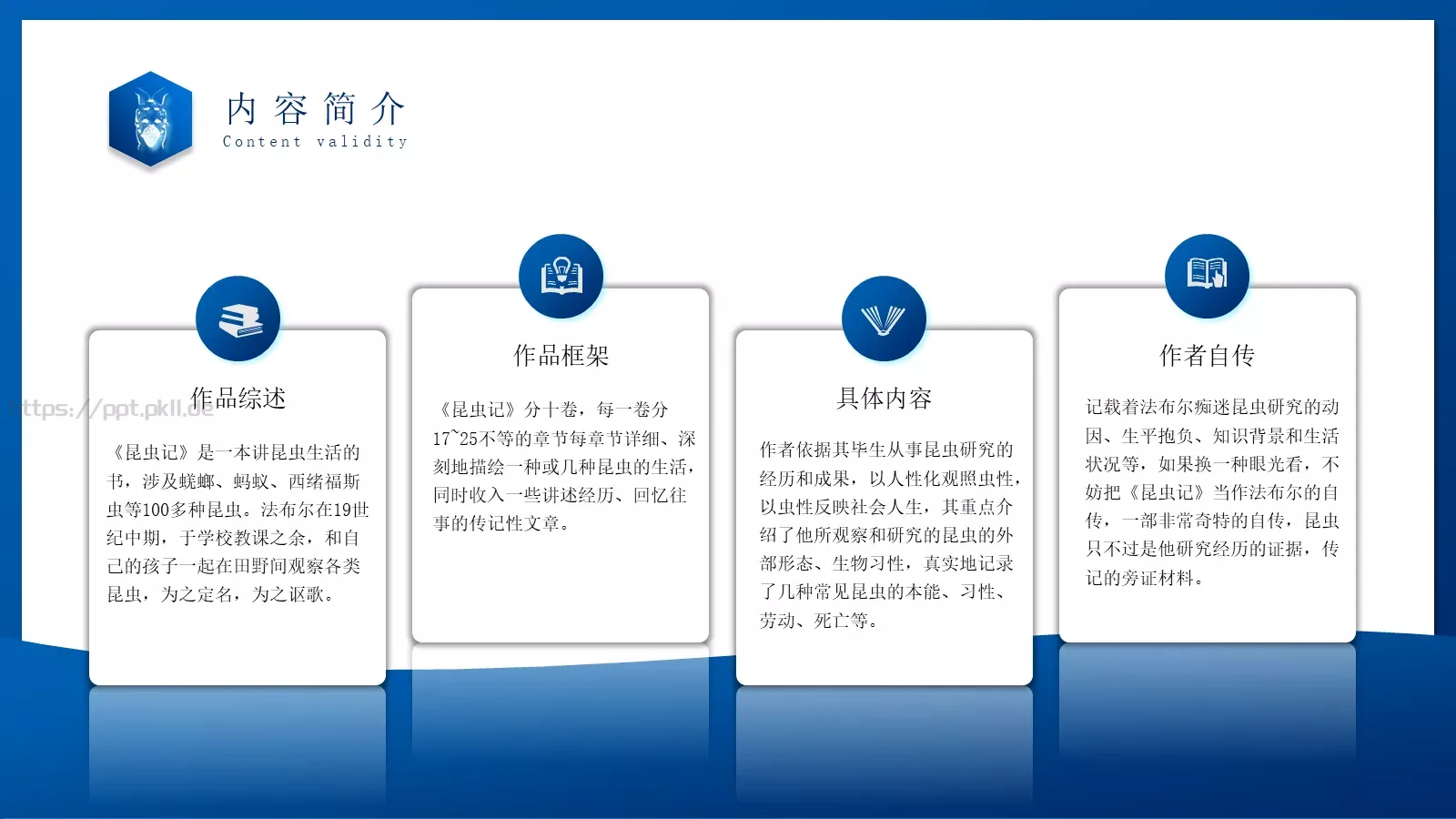 内容简介
Content validity

https://ppt.pkll.de

作品综述

《昆虫记》是一本讲昆虫生活的书，涉及蜣螂、蚂蚁、西绪福斯虫等100多种昆虫。法布尔在19世纪中期，于学校教课之余，和自己的孩子一起在田野间观察各类昆虫，为之定名，为之讴歌。

作品框架

《昆虫记》分十卷，每一卷分17~25不等的章节每章节详细、深刻地描绘一种或几种昆虫的生活，同时收入一些讲述经历、回忆往事的传记性文章。

具体内容

作者依据其毕生从事昆虫研究的经历和成果，以人性化观照虫性，以虫性反映社会人生，其重点介绍了他所观察和研究的昆虫的外部形态、生物习性，真实地记录了几种常见昆虫的本能、习性、劳动、死亡等。

作者自传

记载着法布尔痴迷昆虫研究的动因、生平抱负、知识背景和生活状况等，如果换一种眼光看，不妨把《昆虫记》当作法布尔的自传，一部非常奇特的自传，昆虫只不过是他研究经历的证据，传记的旁证材料。